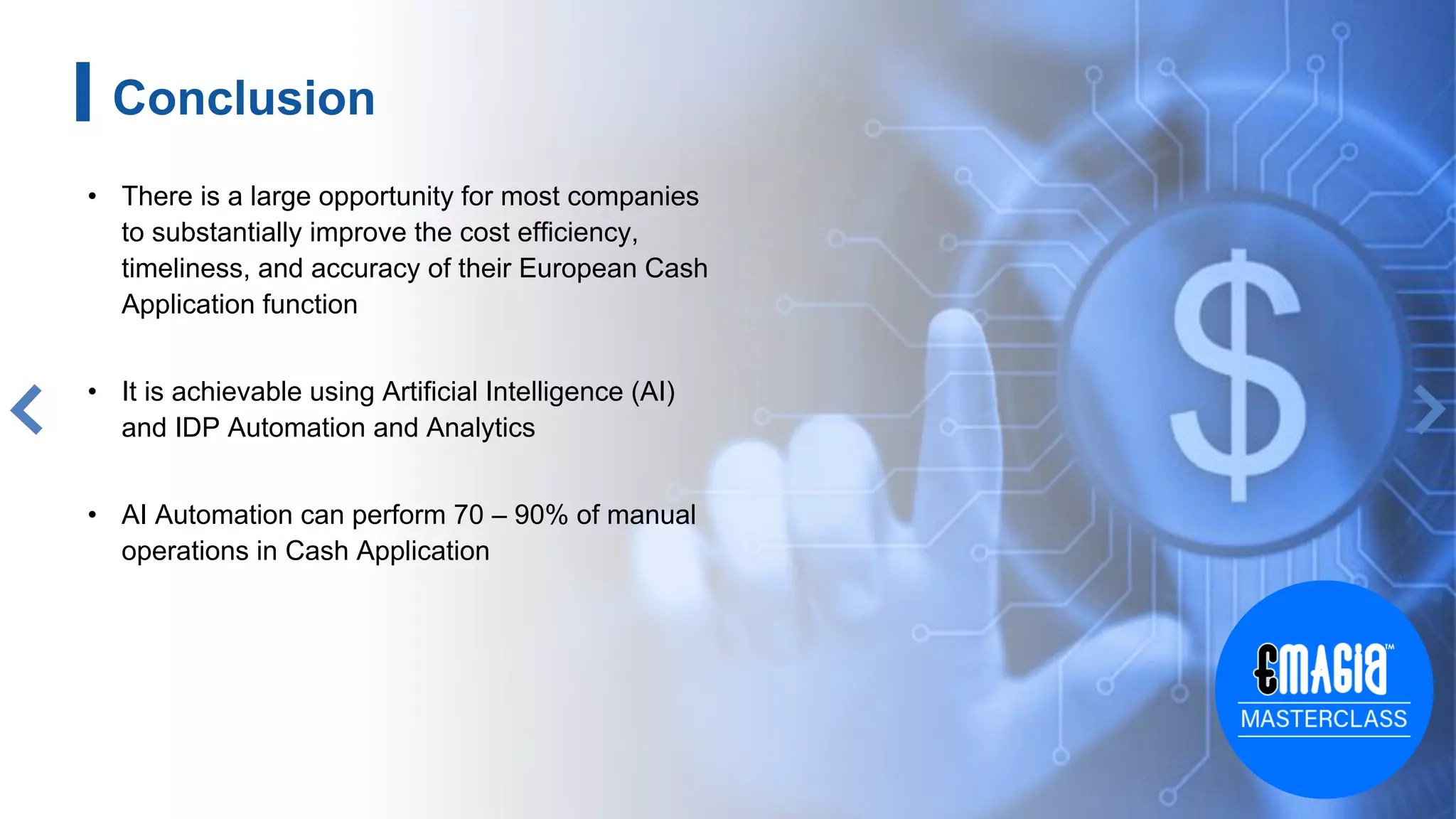 Conclusion

• There is a large opportunity for most companies to substantially improve the cost efficiency, timeliness, and accuracy of their European Cash Application function

• It is achievable using Artificial Intelligence (AI) and IDP Automation and Analytics

• AI Automation can perform 70 – 90% of manual operations in Cash Application

$

EMAGIA™
MASTERCLASS